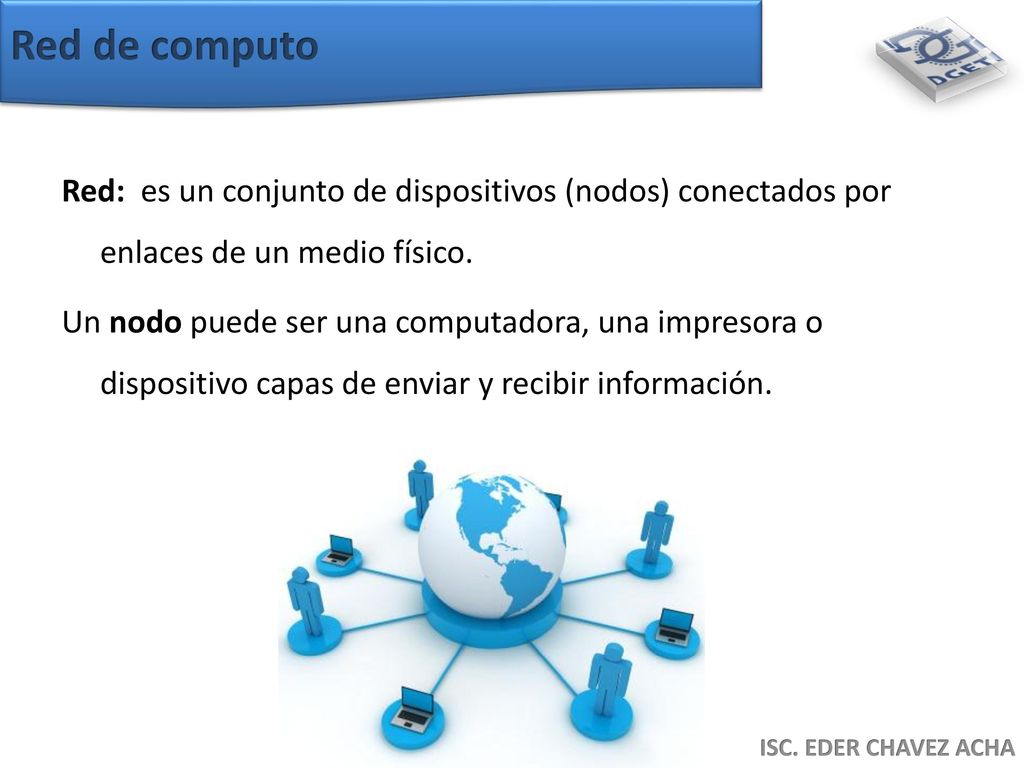 Red de computo

DGETI

Red: es un conjunto de dispositivos (nodos) conectados por enlaces de un medio físico.

Un nodo puede ser una computadora, una impresora o dispositivo capas de enviar y recibir información.

ISC. EDER CHAVEZ ACHA